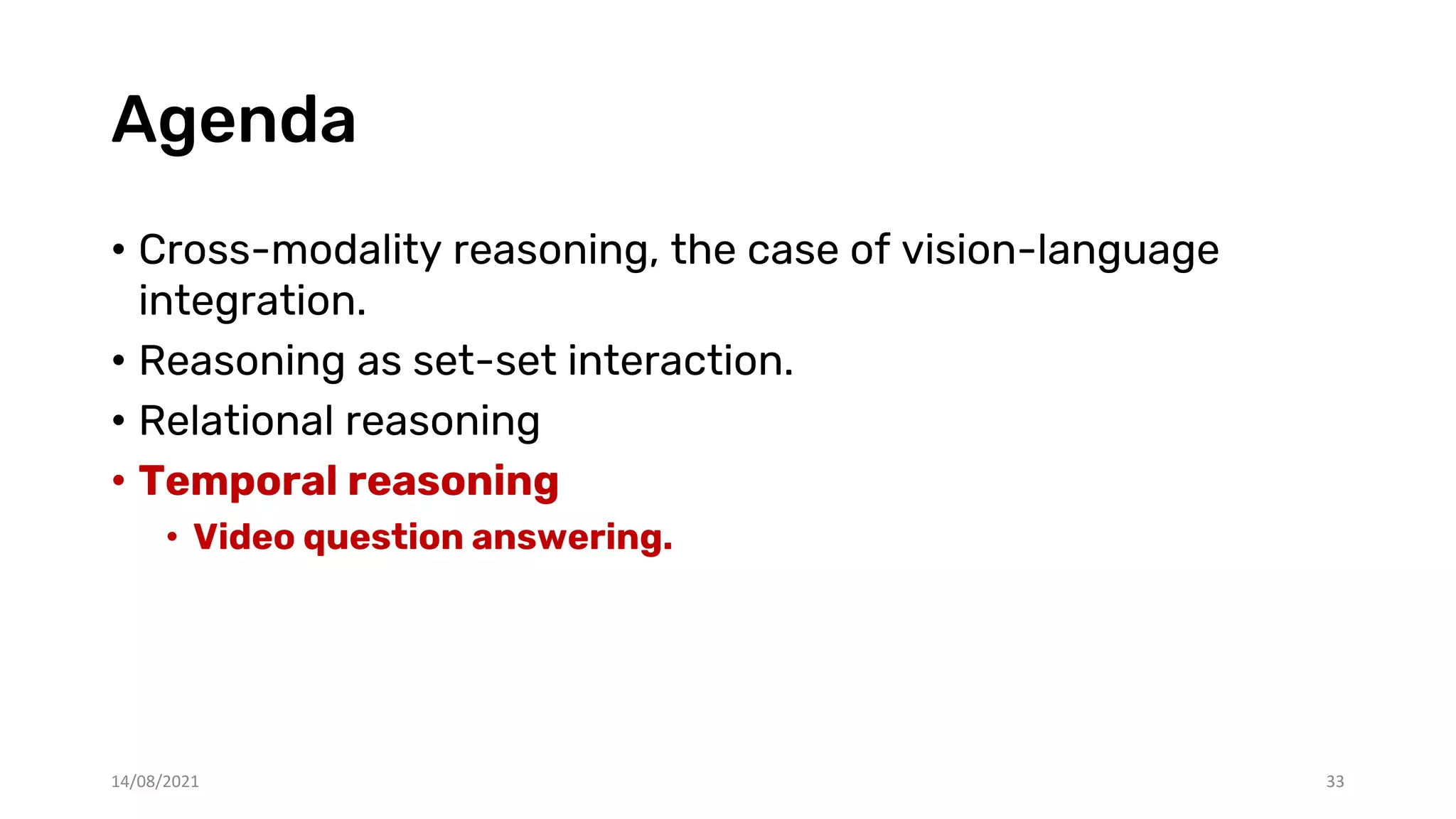 Agenda

• Cross-modality reasoning, the case of vision-language integration.
• Reasoning as set-set interaction.
• Relational reasoning
• Temporal reasoning
  • Video question answering.

14/08/2021

33